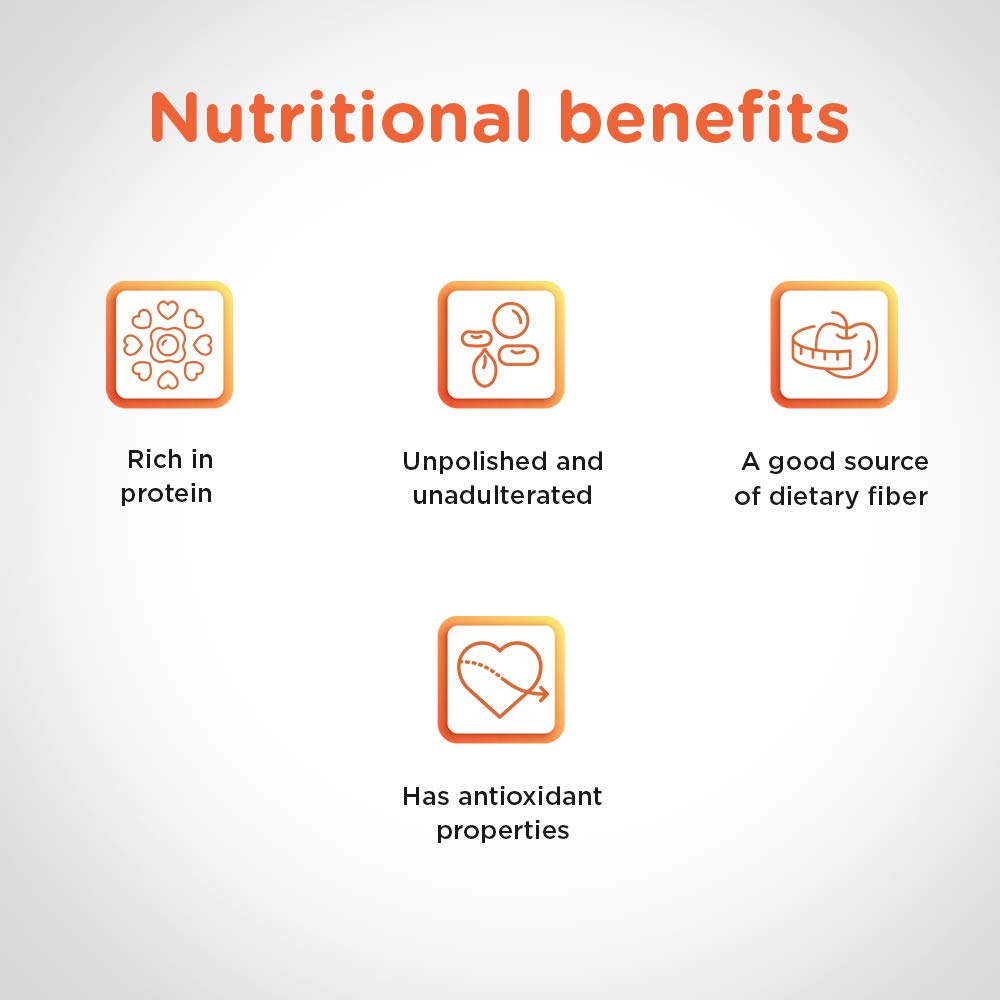 Nutritional benefits

Rich in protein

Unpolished and unadulterated

A good source of dietary fiber

Has antioxidant properties